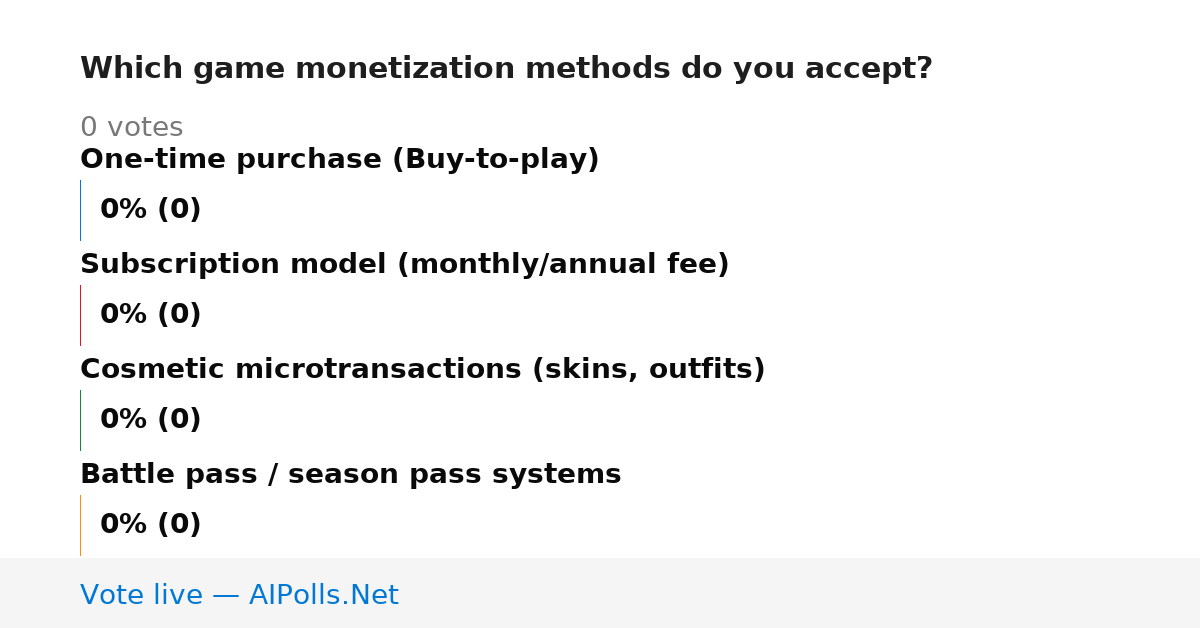 Which game monetization methods do you accept?

0 votes

One-time purchase (Buy-to-play)

0% (0)

Subscription model (monthly/annual fee)

0% (0)

Cosmetic microtransactions (skins, outfits)

0% (0)

Battle pass / season pass systems

0% (0)

Vote live — AIPolls.Net